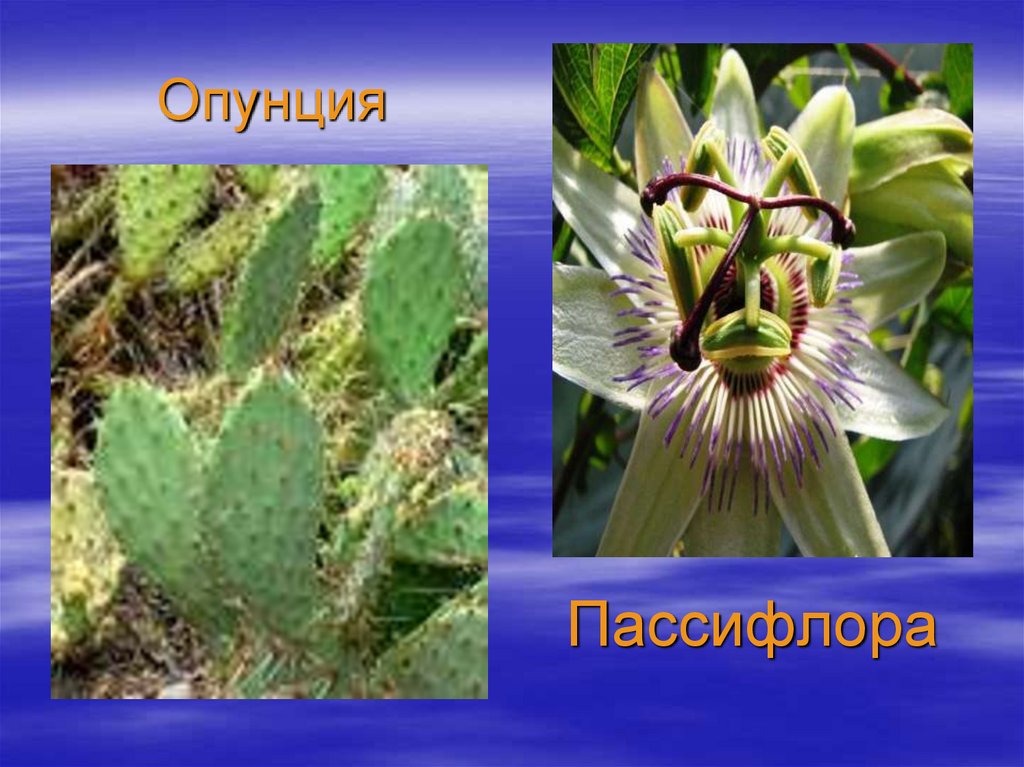 Опунция

Пассифлора